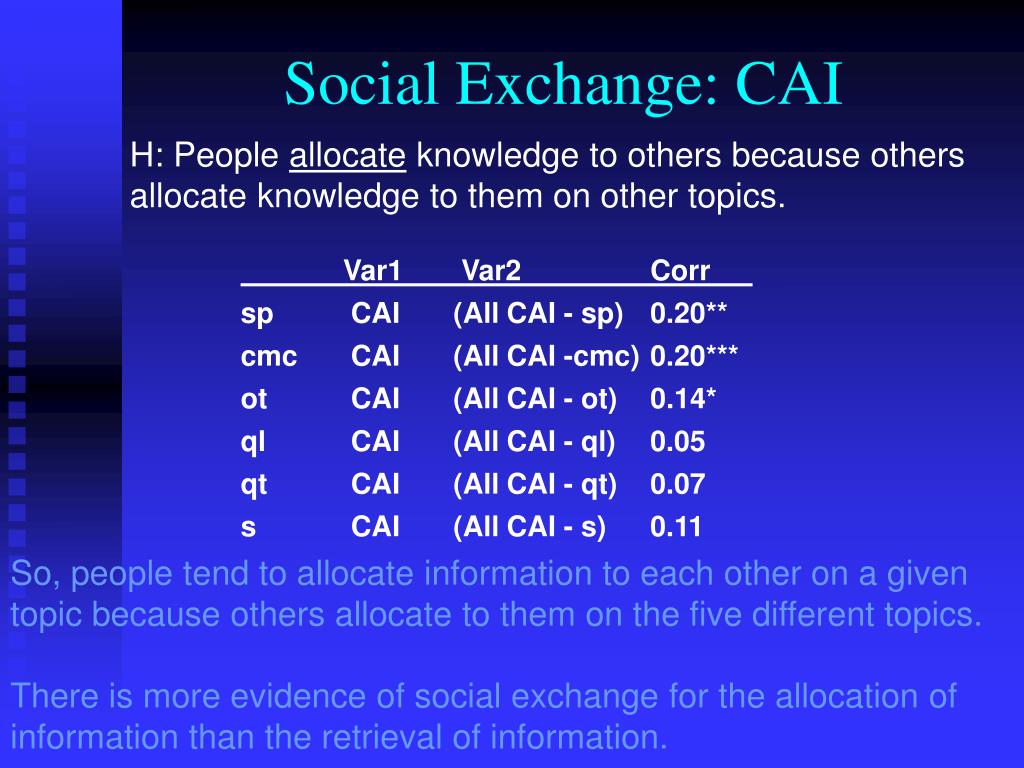 Social Exchange: CAI

H: People allocate knowledge to others because others allocate knowledge to them on other topics.

| | Var1 | Var2 | Corr |
|---|---|---|---|
| sp | CAI | (All CAI - sp) | 0.20** |
| cmc | CAI | (All CAI -cmc) | 0.20*** |
| ot | CAI | (All CAI - ot) | 0.14* |
| ql | CAI | (All CAI - ql) | 0.05 |
| qt | CAI | (All CAI - qt) | 0.07 |
| s | CAI | (All CAI - s) | 0.11 |

So, people tend to allocate information to each other on a given topic because others allocate to them on the five different topics.

There is more evidence of social exchange for the allocation of information than the retrieval of information.